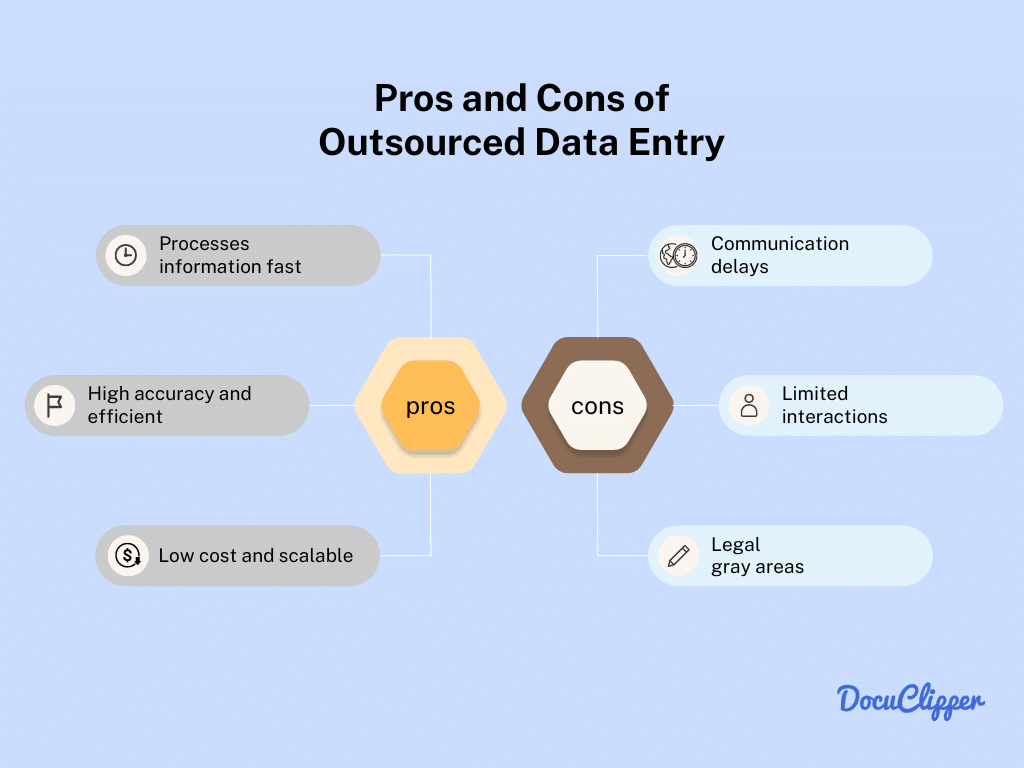 Pros and Cons of Outsourced Data Entry

Processes information fast

High accuracy and efficient

Low cost and scalable

pros

cons

Communication delays

Limited interactions

Legal gray areas

DocuClipper